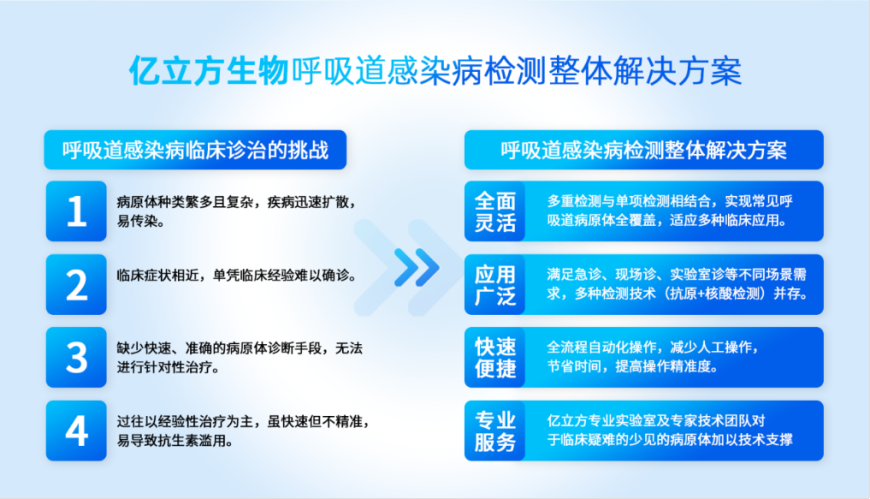 亿立方生物呼吸道感染病检测整体解决方案

呼吸道感染病临床诊治的挑战

1
病原体种类繁多且复杂，疾病迅速扩散，易传染。

2
临床症状相近，单凭临床经验难以确诊。

3
缺少快速、准确的病原体诊断手段，无法进行针对性治疗。

4
过往以经验性治疗为主，虽快速但不精准，易导致抗生素滥用。

呼吸道感染病检测整体解决方案

全面灵活
多重检测与单项检测相结合，实现常见呼吸道病原体全覆盖，适应多种临床应用。

应用广泛
满足急诊、现场诊、实验室诊等不同场景需求，多种检测技术（抗原+核酸检测）并存。

快速便捷
全流程自动化操作，减少人工操作，节省时间，提高操作精准度。

专业服务
亿立方专业实验室及专家技术团队对于临床疑难的少见的病原体加以技术支撑